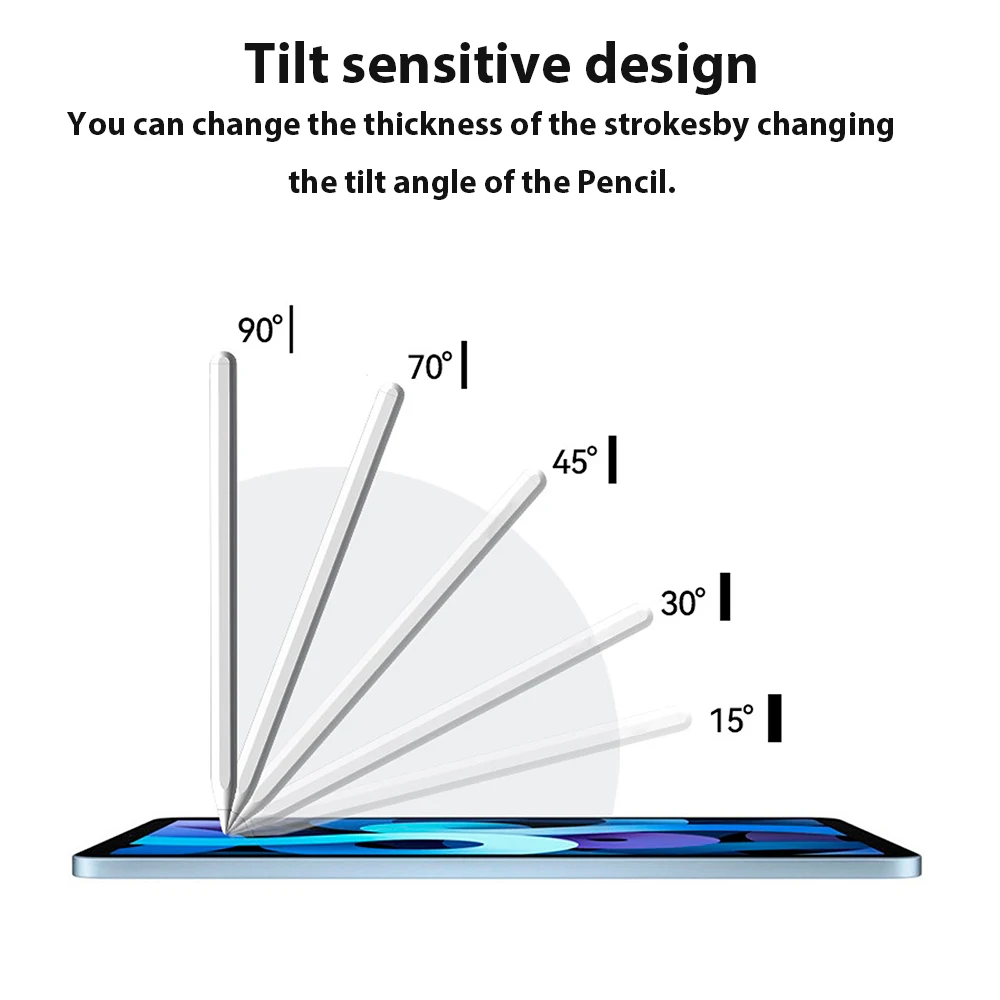 Tilt sensitive design

You can change the thickness of the strokesby changing the tilt angle of the Pencil.

90°

70°

45°

30°

15°